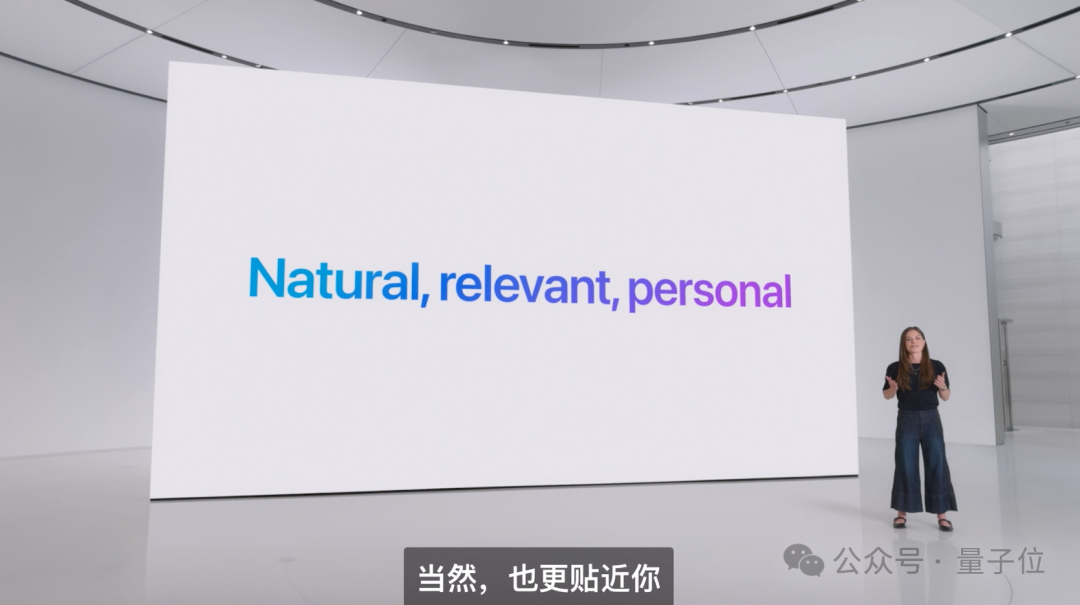 Natural, relevant, personal

当然，也更贴近你

公众号 · 量子位